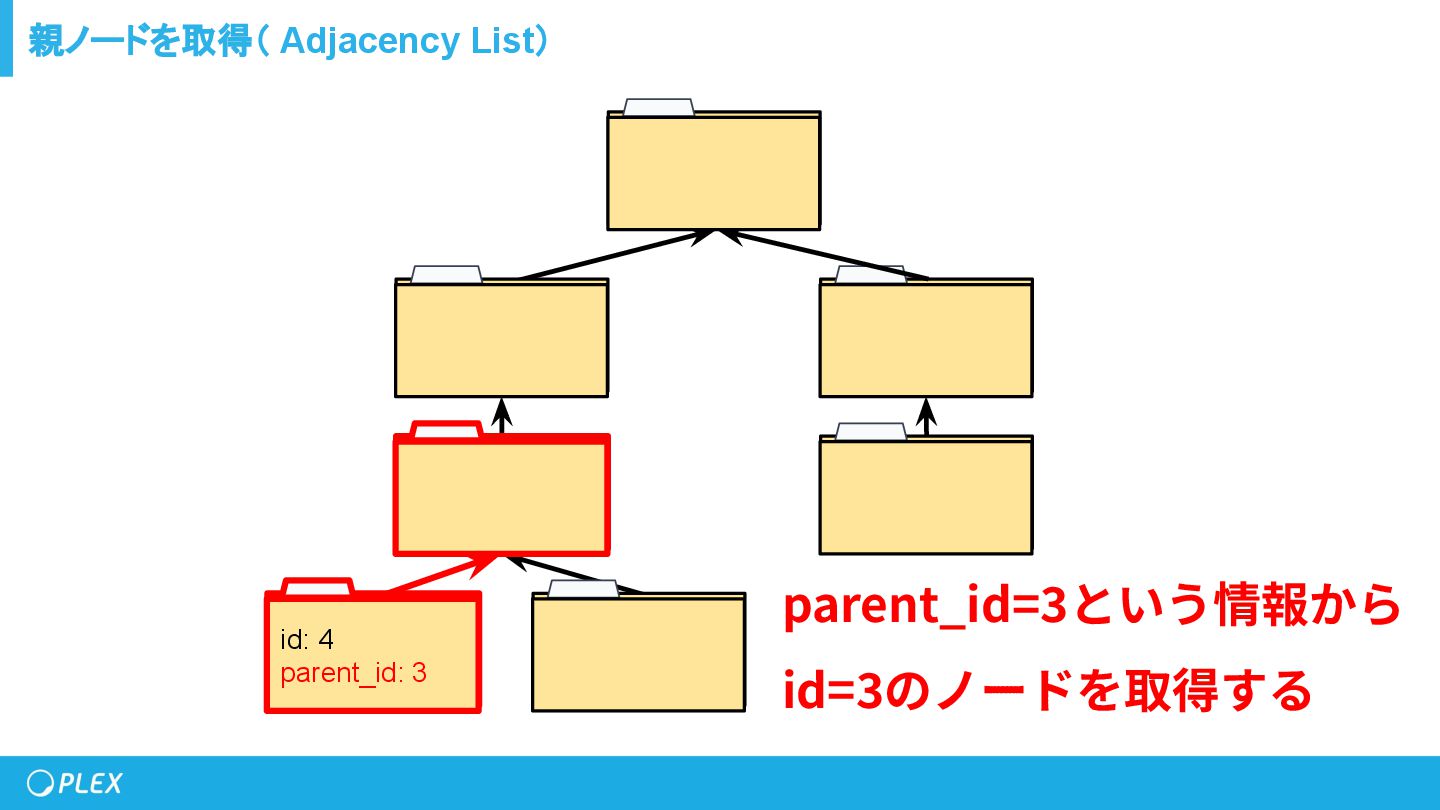 親ノードを取得（ Adjacency List）

id: 4
parent_id: 3

parent_id=3という情報から
id=3のノードを取得する

PLEX